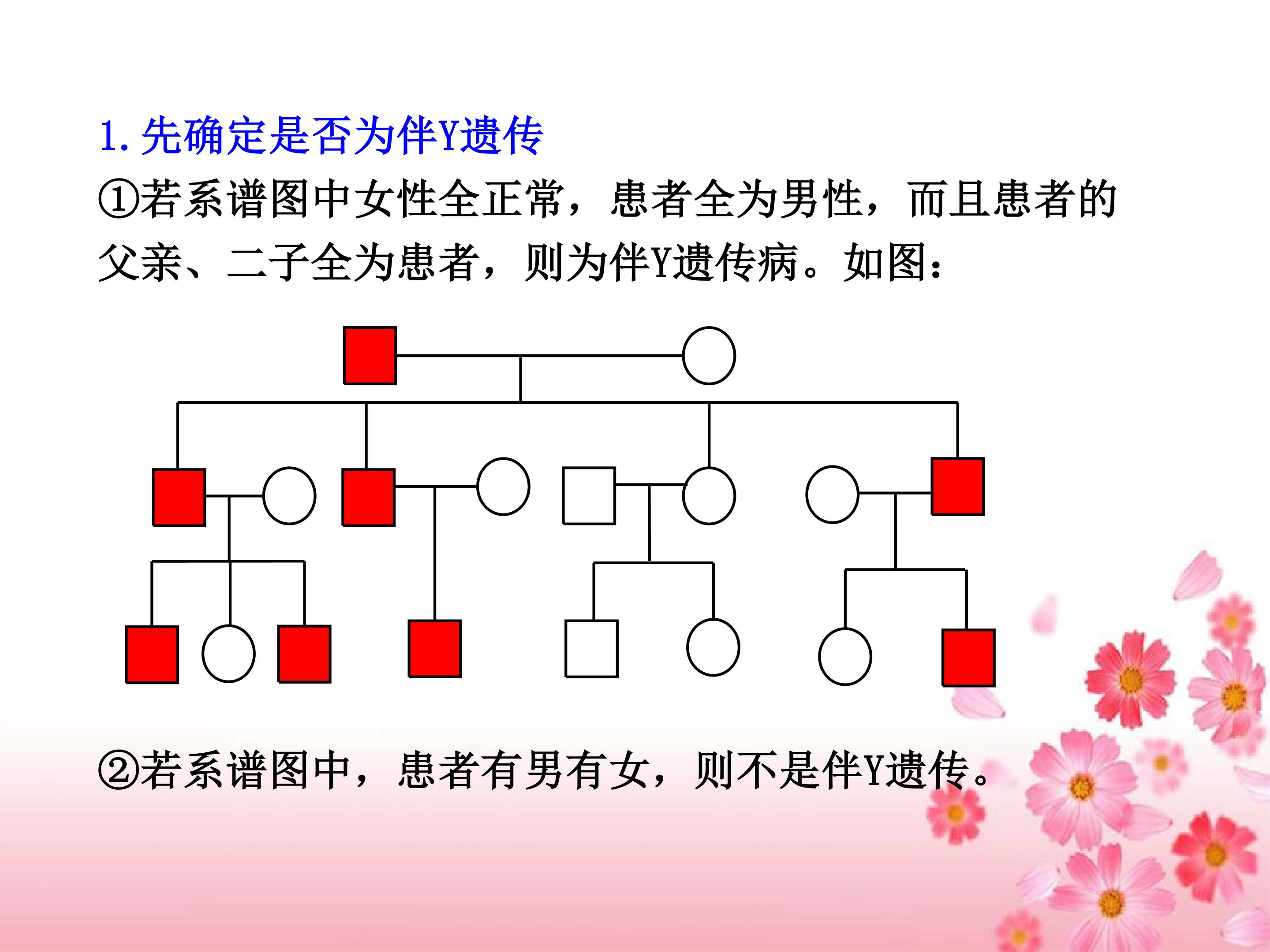 1.先确定是否为伴Y遗传

①若系谱图中女性全正常，患者全为男性，而且患者的父亲、二子全为患者，则为伴Y遗传病。如图：

②若系谱图中，患者有男有女，则不是伴Y遗传。